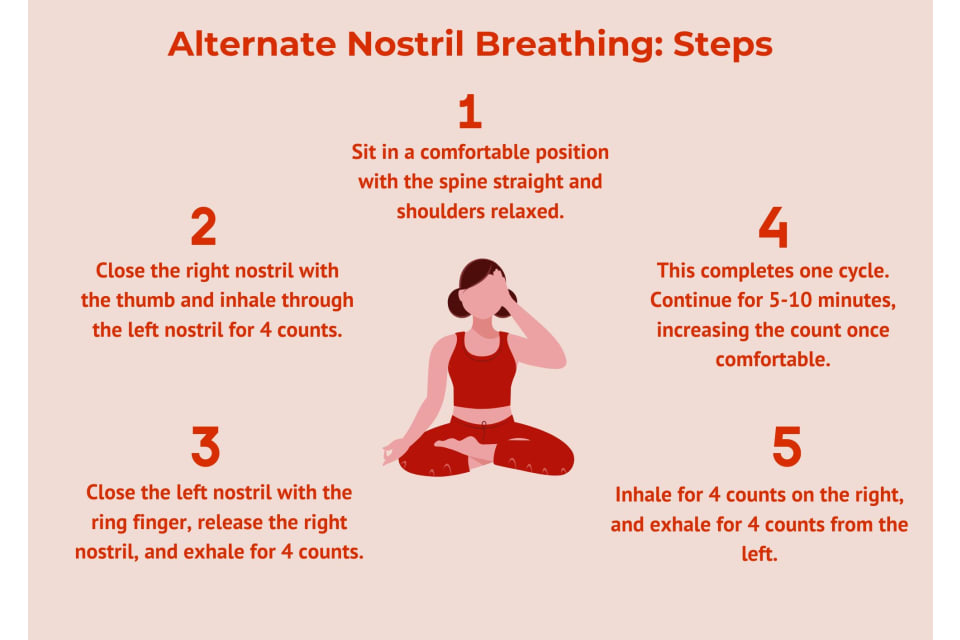 Alternate Nostril Breathing: Steps

1
Sit in a comfortable position with the spine straight and shoulders relaxed.

2
Close the right nostril with the thumb and inhale through the left nostril for 4 counts.

3
Close the left nostril with the ring finger, release the right nostril, and exhale for 4 counts.

4
This completes one cycle. Continue for 5-10 minutes, increasing the count once comfortable.

5
Inhale for 4 counts on the right, and exhale for 4 counts from the left.